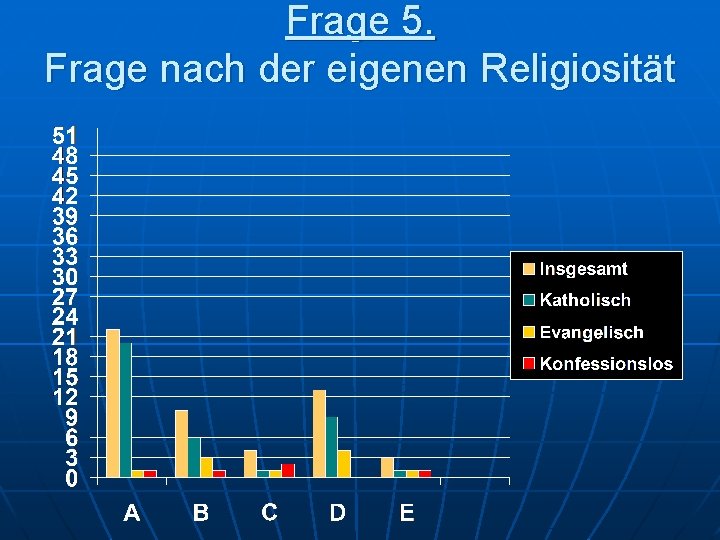 Frage 5.
Frage nach der eigenen Religiosität

51
48
45
42
39
36
33
30
27
24
21
18
15
12
9
6
3
0

A B C D E

Insgesamt
Katholisch
Evangelisch
Konfessionslos